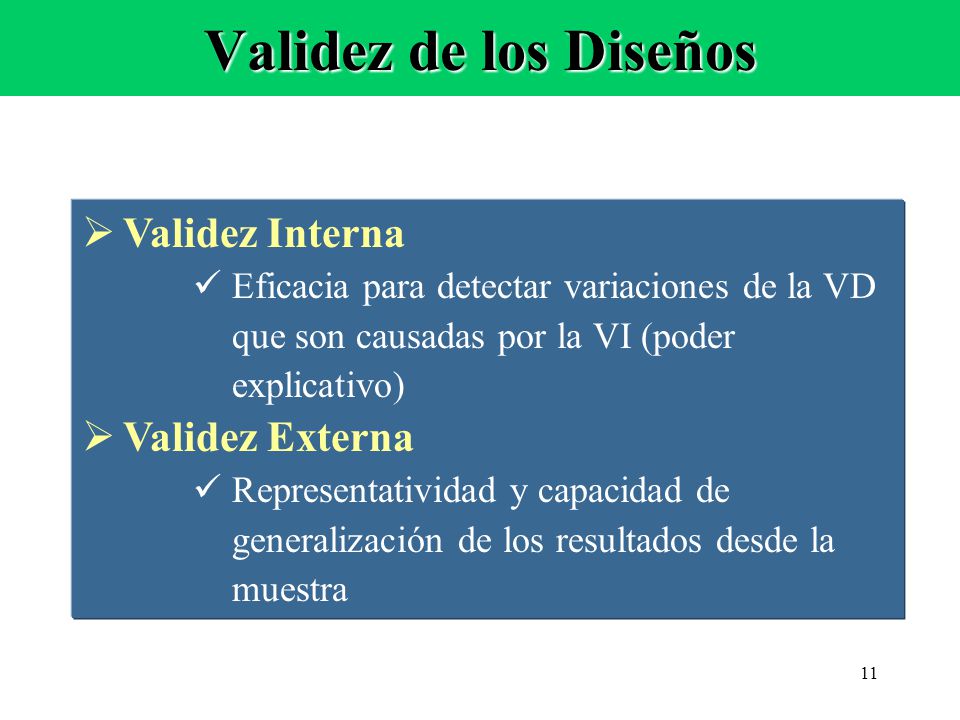 Validez de los Diseños

➢ Validez Interna

✓ Eficacia para detectar variaciones de la VD que son causadas por la VI (poder explicativo)

➢ Validez Externa

✓ Representatividad y capacidad de generalización de los resultados desde la muestra

11